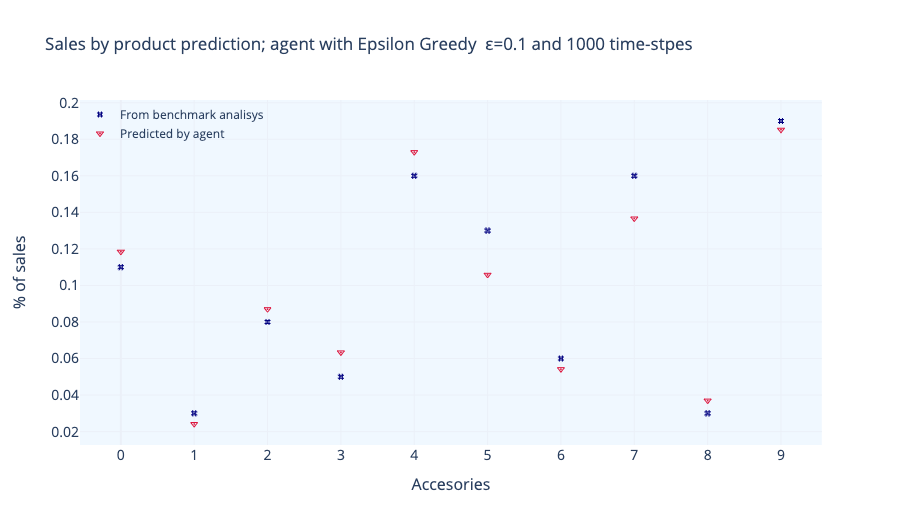 Sales by product prediction; agent with Epsilon Greedy ε=0.1 and 1000 time-stpes

From benchmark analisys
Predicted by agent

% of sales

0.2
0.18
0.16
0.14
0.12
0.1
0.08
0.06
0.04
0.02

0 1 2 3 4 5 6 7 8 9

Accesories